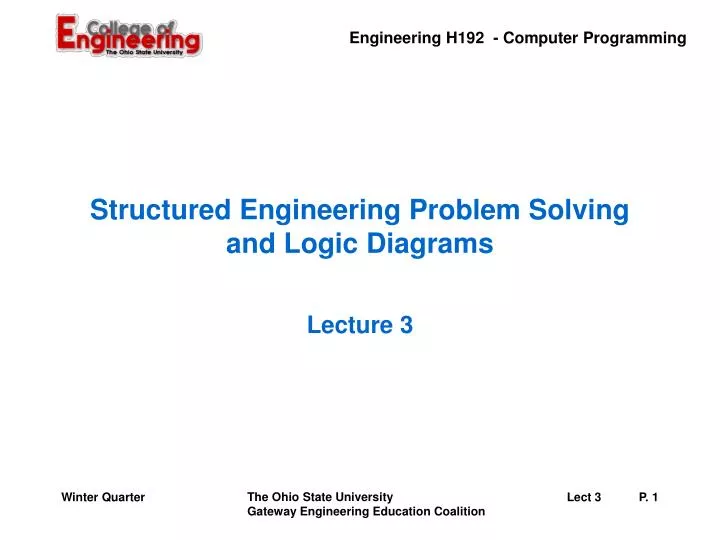 College of
Engineering
The Ohio State University

Engineering H192 - Computer Programming

Structured Engineering Problem Solving and Logic Diagrams

Lecture 3

Winter Quarter

The Ohio State University
Gateway Engineering Education Coalition

Lect 3

P. 1